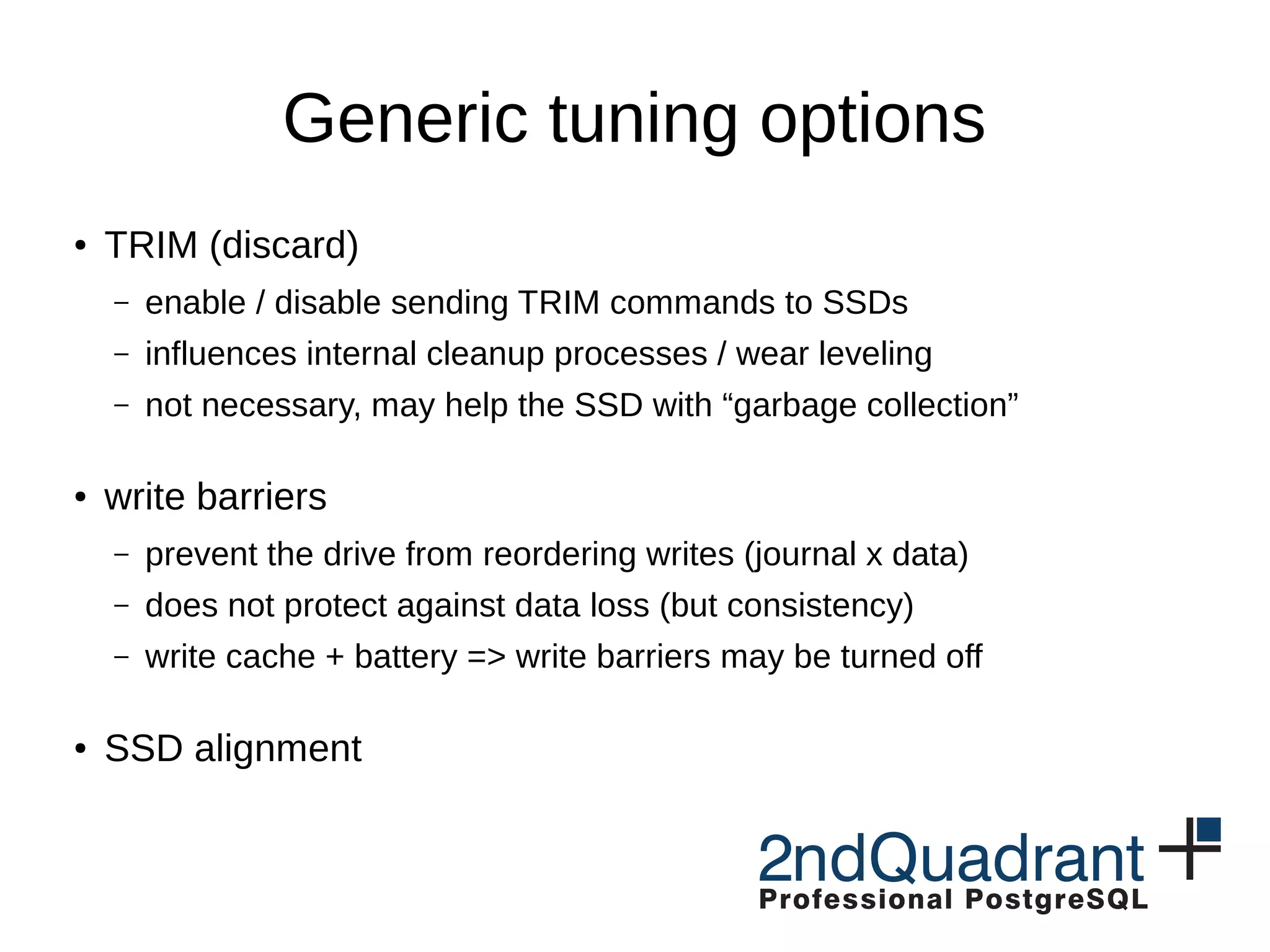 Generic tuning options

• TRIM (discard)

– enable / disable sending TRIM commands to SSDs
– influences internal cleanup processes / wear leveling
– not necessary, may help the SSD with “garbage collection”

• write barriers

– prevent the drive from reordering writes (journal x data)
– does not protect against data loss (but consistency)
– write cache + battery => write barriers may be turned off

• SSD alignment

2ndQuadrant
Professional PostgreSQL